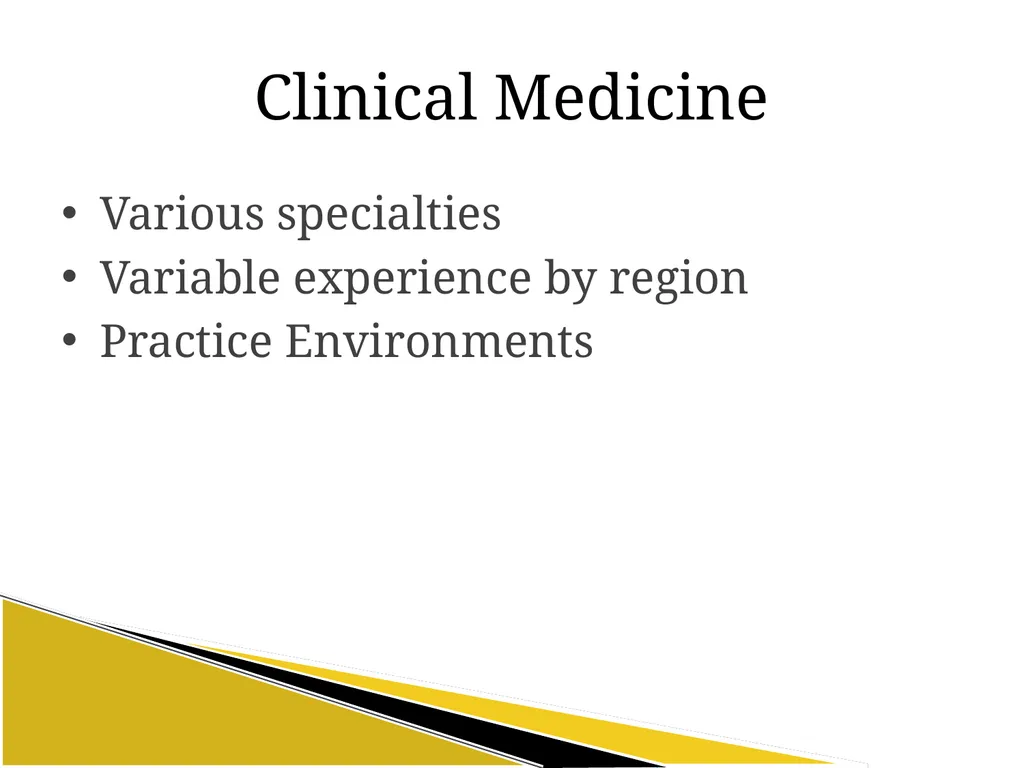 Clinical Medicine

• Various specialties
• Variable experience by region
• Practice Environments